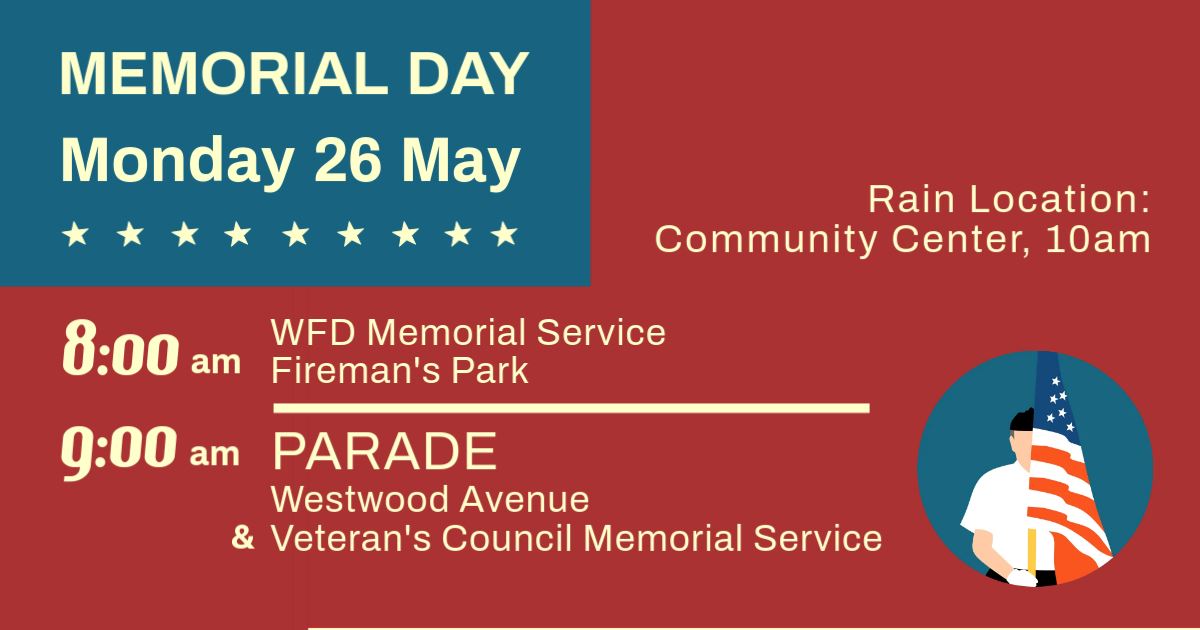 MEMORIAL DAY
Monday 26 May

★ ★ ★ ★ ★ ★ ★ ★ ★

Rain Location:
Community Center, 10am

8:00 am WFD Memorial Service
Fireman's Park

9:00 am PARADE
Westwood Avenue
& Veteran's Council Memorial Service